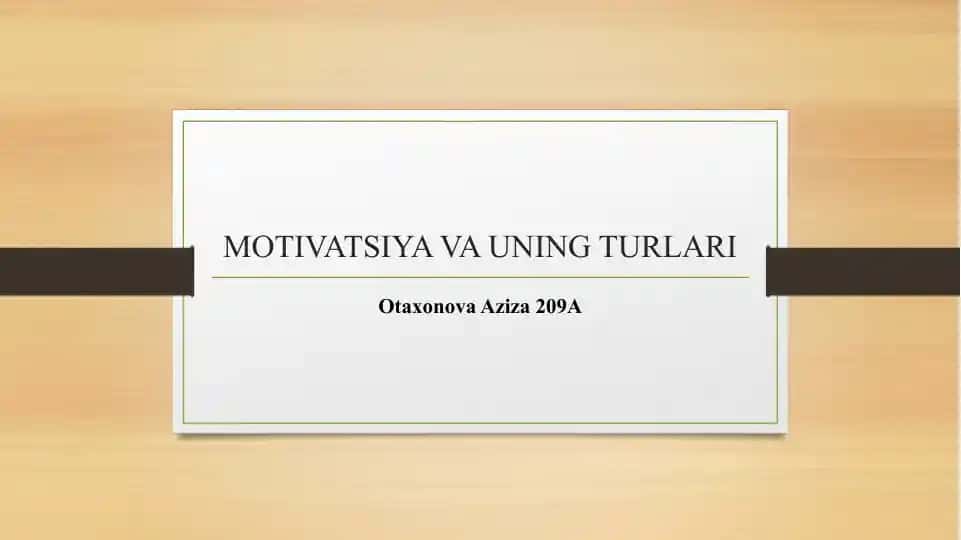 MOTIVATSIYA VA UNING TURLARI

Otaxonova Aziza 209A